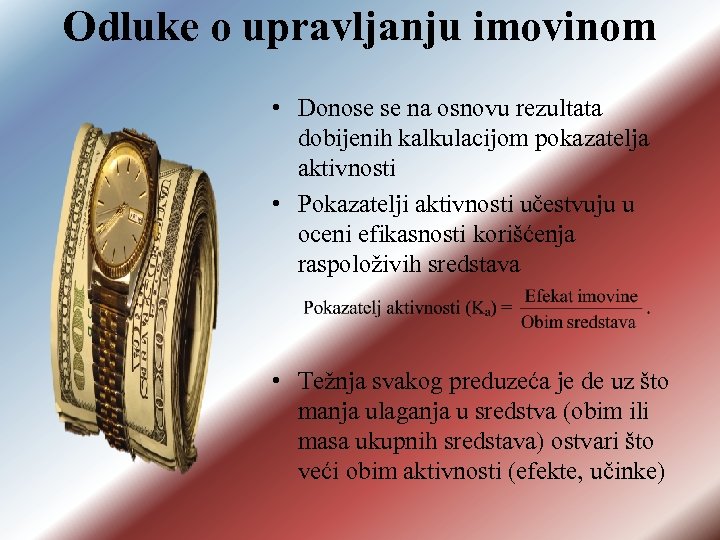 Odluke o upravljanju imovinom

• Donose se na osnovu rezultata dobijenih kalkulacijom pokazatelja aktivnosti

• Pokazatelji aktivnosti učestvuju u oceni efikasnosti korišćenja raspoloživih sredstava

Pokazatelj aktivnosti ($K_a$) = $\frac{\text{Efekat imovine}}{\text{Obim sredstava}}$.

• Težnja svakog preduzeća je de uz što manja ulaganja u sredstva (obim ili masa ukupnih sredstava) ostvari što veći obim aktivnosti (efekte, učinke)